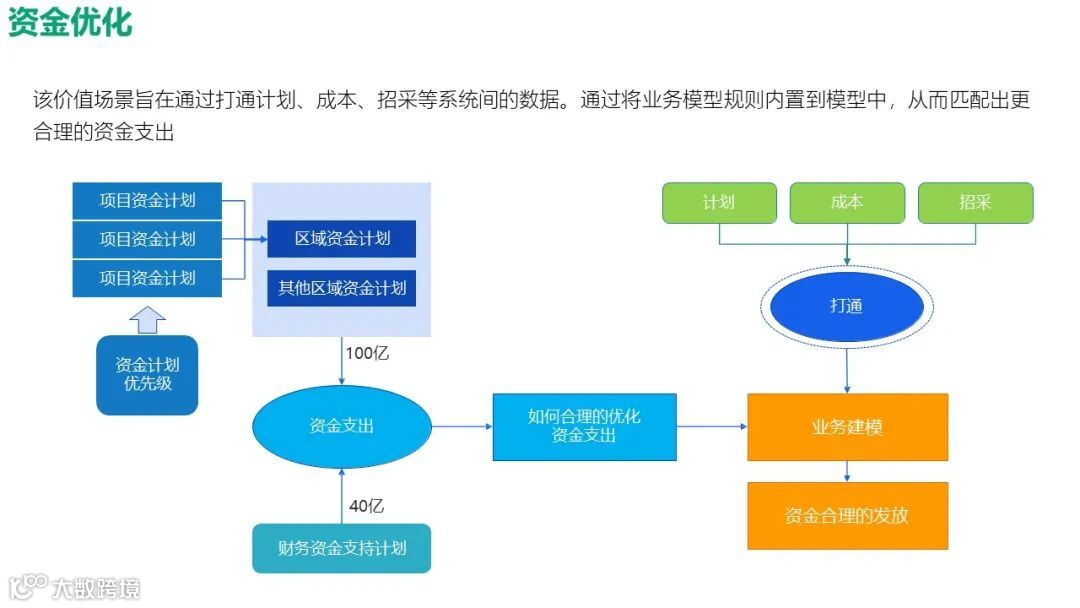 资金优化

该价值场景旨在通过打通计划、成本、招采等系统间的数据。通过将业务模型规则内置到模型中，从而匹配出更合理的资金支出

项目资金计划
项目资金计划
项目资金计划

资金计划优先级

区域资金计划
其他区域资金计划

100亿

资金支出

40亿

财务资金支持计划

如何合理的优化资金支出

计划
成本
招采

打通

业务建模

资金合理的发放

大数跨境